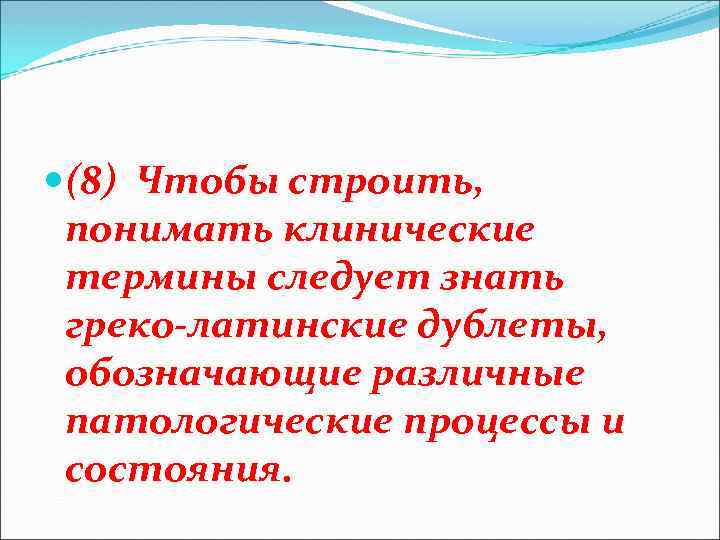 (8) Чтобы строить, понимать клинические термины следует знать греко-латинские дублеты, обозначающие различные патологические процессы и состояния.